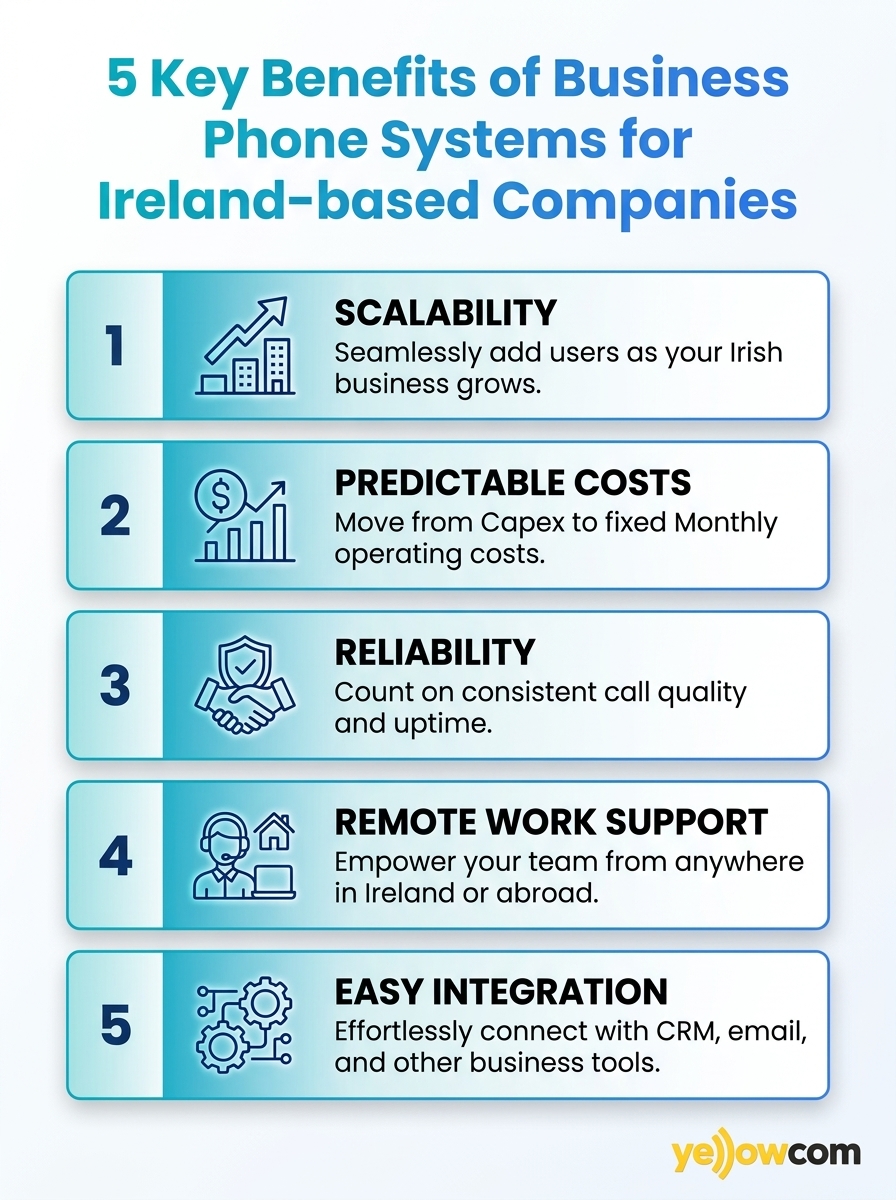 5 Key Benefits of Business Phone Systems for Ireland-based Companies

1
SCALABILITY
Seamlessly add users as your Irish business grows.

2
PREDICTABLE COSTS
Move from Capex to fixed Monthly operating costs.

3
RELIABILITY
Count on consistent call quality and uptime.

4
REMOTE WORK SUPPORT
Empower your team from anywhere in Ireland or abroad.

5
EASY INTEGRATION
Effortlessly connect with CRM, email, and other business tools.

yellowcom